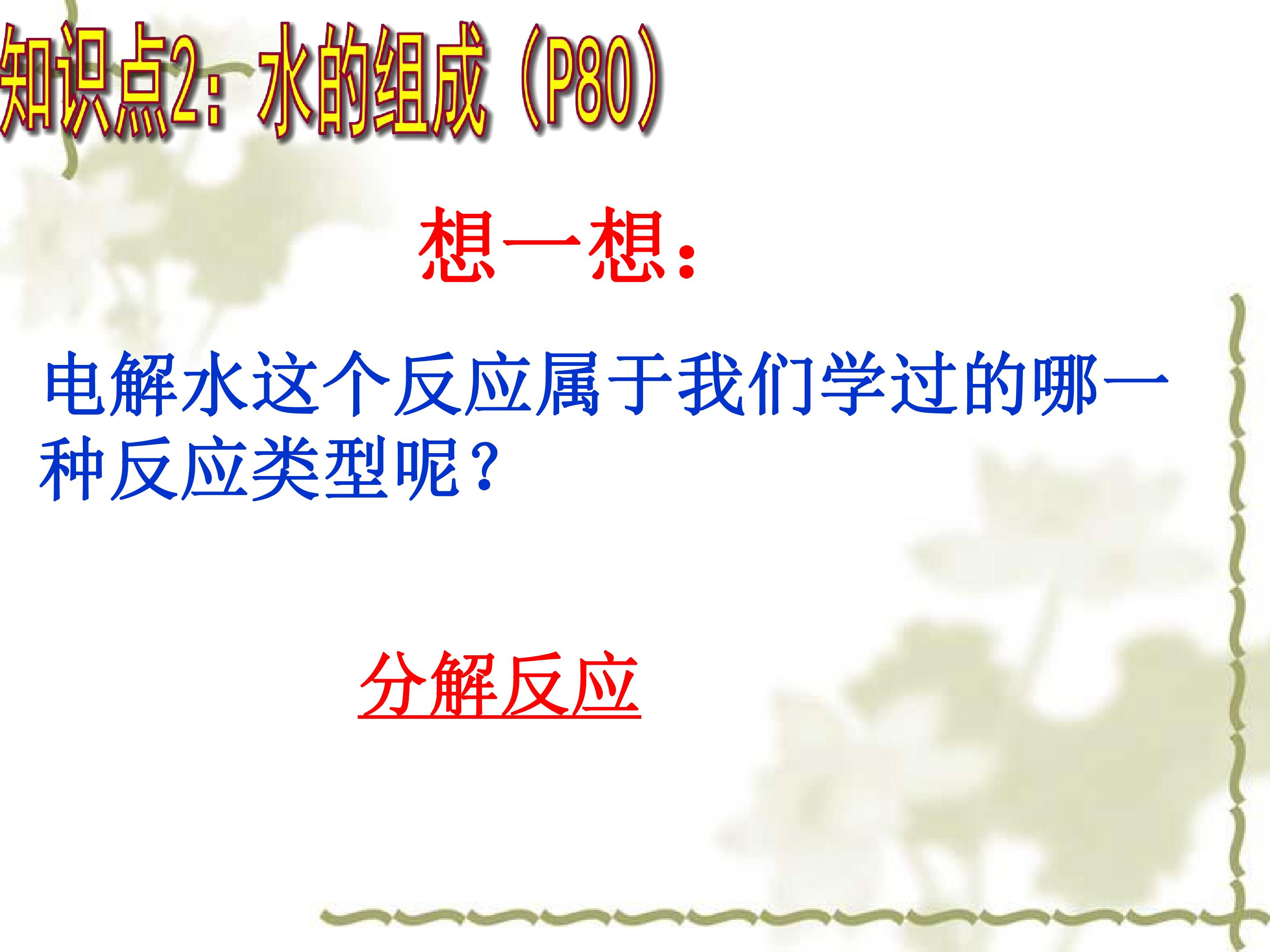 知识点2：水的组成（P80）

想一想：

电解水这个反应属于我们学过的哪一种反应类型呢？

分解反应